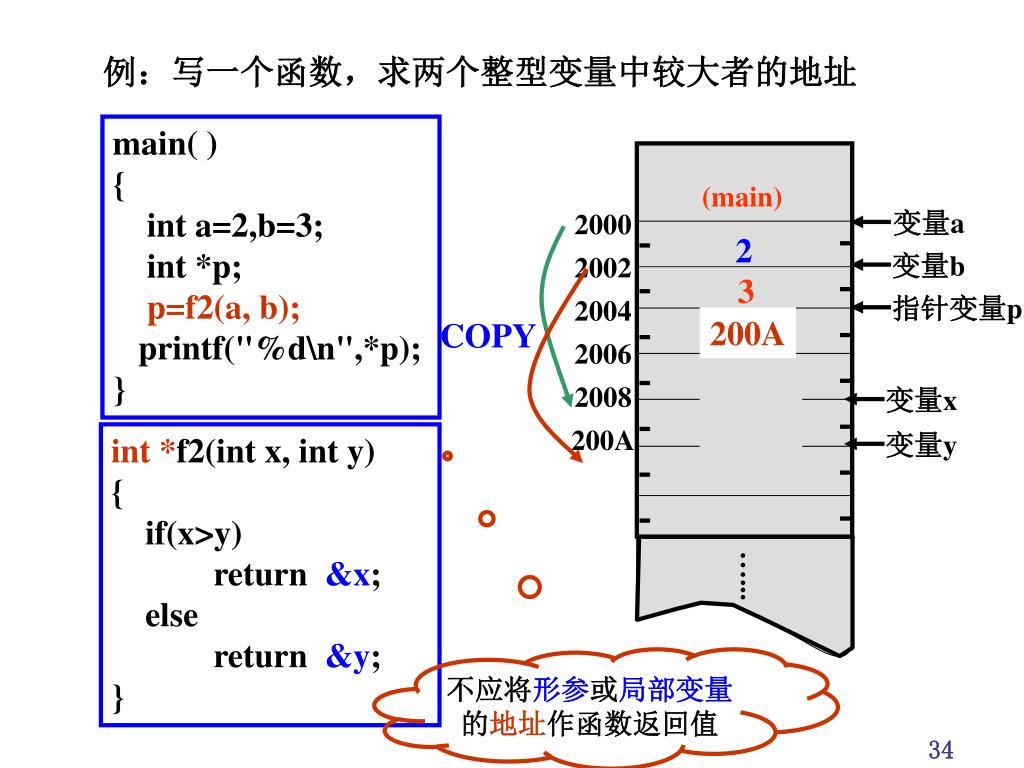 例：写一个函数，求两个整型变量中较大者的地址

main( )
{
int a=2,b=3;
int *p;
p=f2(a, b);
printf("%d\n",*p);
}

int *f2(int x, int y)
{
if(x>y)
return &x;
else
return &y;
}

COPY

(main)

2000
2002
2004
2006
2008
200A

2
3
200A

变量a
变量b
指针变量p
变量x
变量y

......

不应将形参或局部变量的地址作函数返回值

34